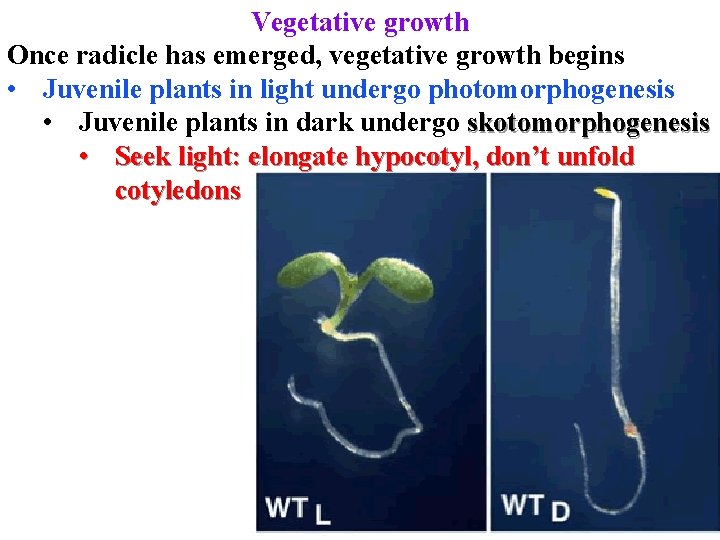 Vegetative growth

Once radicle has emerged, vegetative growth begins

• Juvenile plants in light undergo photomorphogenesis

• Juvenile plants in dark undergo skotomorphogenesis

• Seek light: elongate hypocotyl, don't unfold cotyledons

WT L

WT D